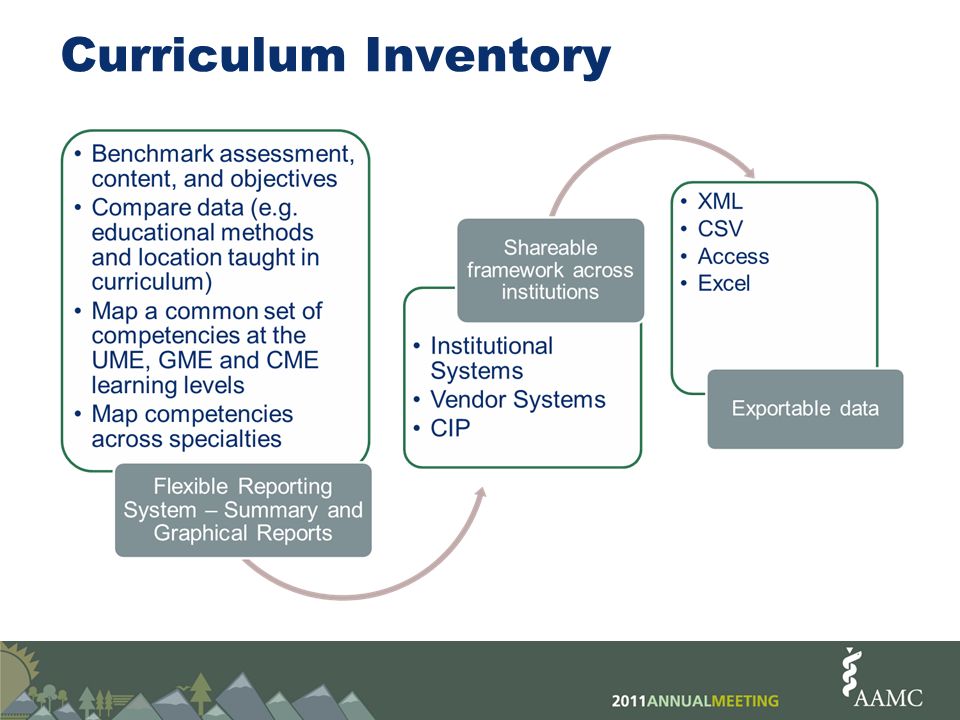 Curriculum Inventory

• Benchmark assessment, content, and objectives
• Compare data (e.g. educational methods and location taught in curriculum)
• Map a common set of competencies at the UME, GME and CME learning levels
• Map competencies across specialties

Flexible Reporting System – Summary and Graphical Reports

Shareable framework across institutions

• Institutional Systems
• Vendor Systems
• CIP

• XML
• CSV
• Access
• Excel

Exportable data

2011ANNUALMEETING

AAMC